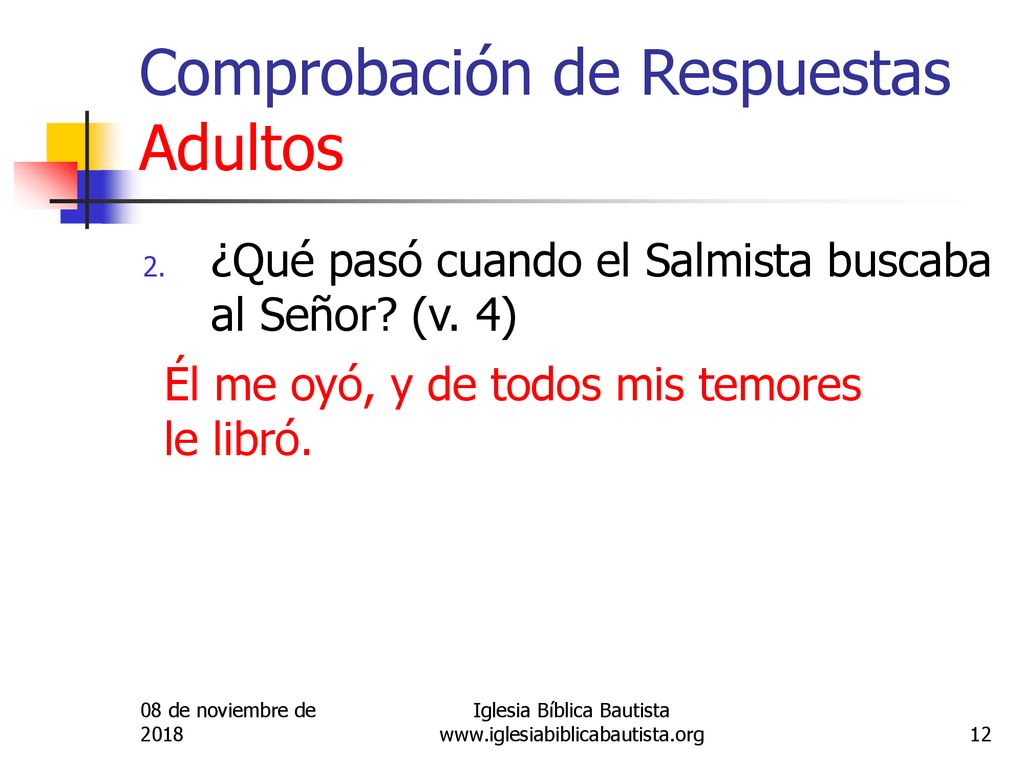 Comprobación de Respuestas
Adultos

2. ¿Qué pasó cuando el Salmista buscaba al Señor? (v. 4)

Él me oyó, y de todos mis temores le libró.

08 de noviembre de 2018

Iglesia Bíblica Bautista
www.iglesiabiblicabautista.org

12